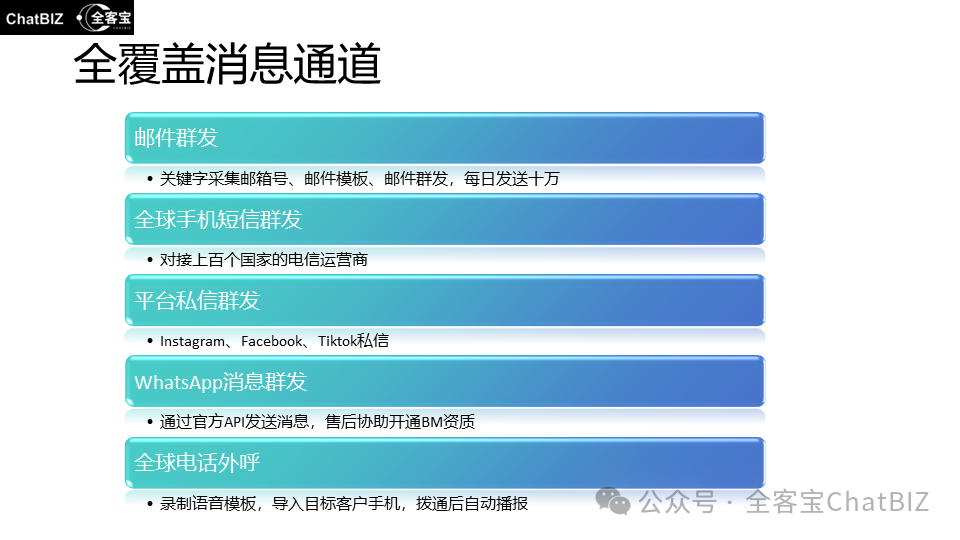 ChatBIZ 全客宝

全覆盖消息通道

邮件群发

• 关键字采集邮箱号、邮件模板、邮件群发，每日发送十万

全球手机短信群发

• 对接上百个国家的电信运营商

平台私信群发

• Instagram、Facebook、Tiktok私信

WhatsApp消息群发

• 通过官方API发送消息，售后协助开通BM资质

全球电话外呼

• 录制语音模板，导入目标客户手机，拨通后自动播报

公众号 · 全客宝ChatBIZ